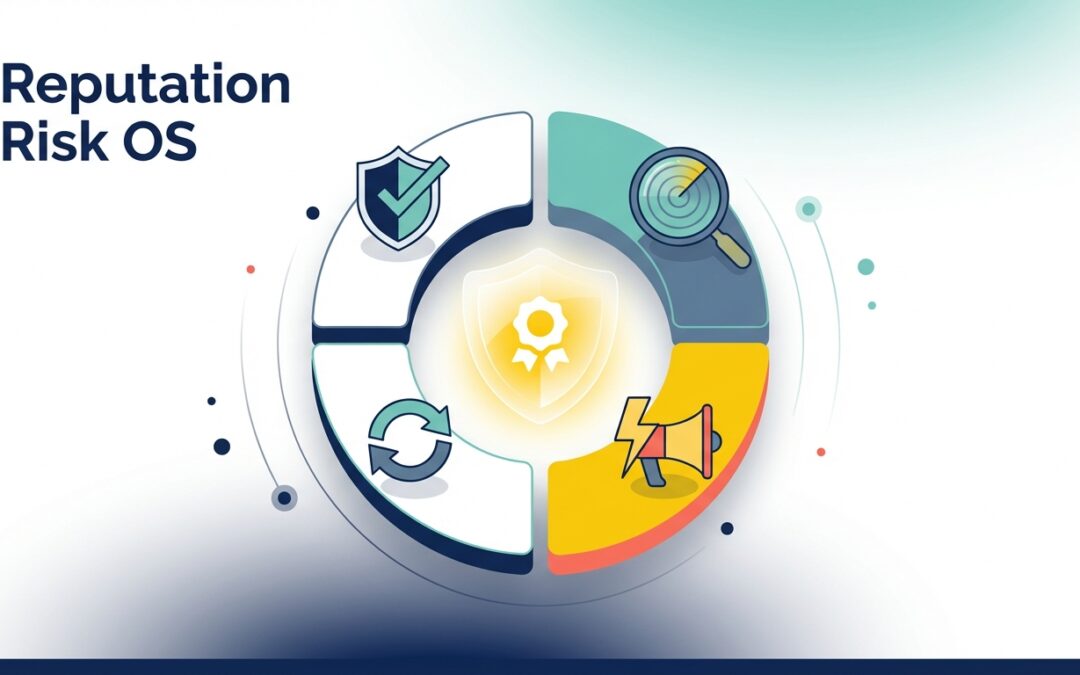 Reputation Risk OS